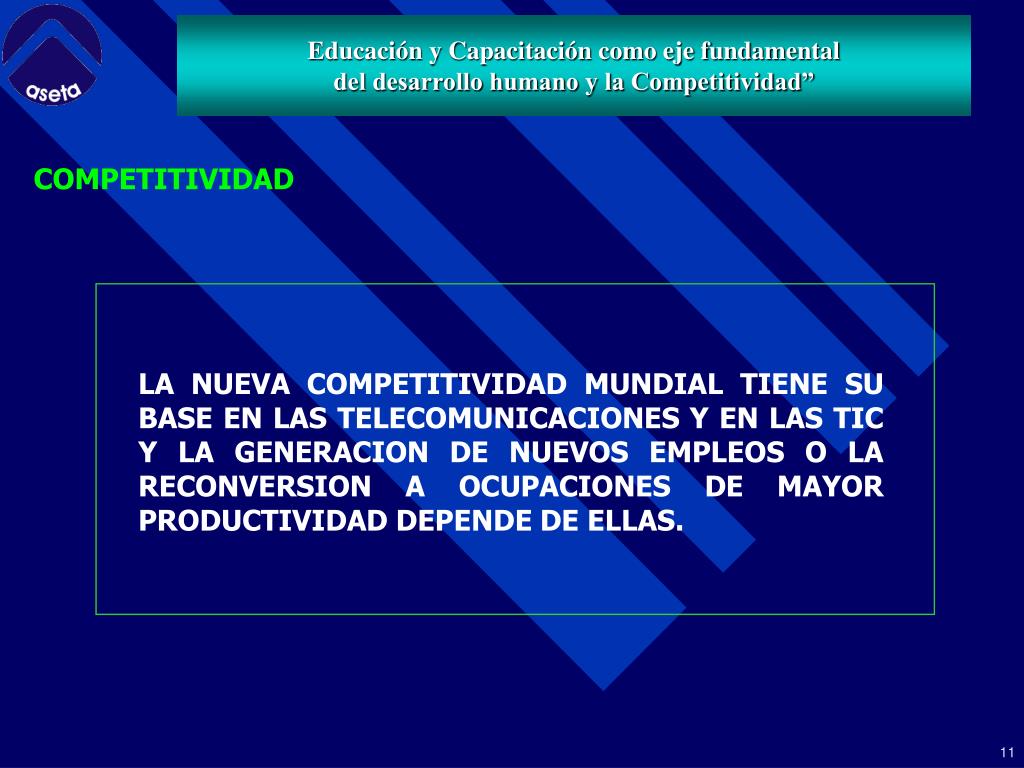 aseta

Educación y Capacitación como eje fundamental del desarrollo humano y la Competitividad”

COMPETITIVIDAD

LA NUEVA COMPETITIVIDAD MUNDIAL TIENE SU BASE EN LAS TELECOMUNICACIONES Y EN LAS TIC Y LA GENERACION DE NUEVOS EMPLEOS O LA RECONVERSION A OCUPACIONES DE MAYOR PRODUCTIVIDAD DEPENDE DE ELLAS.

11